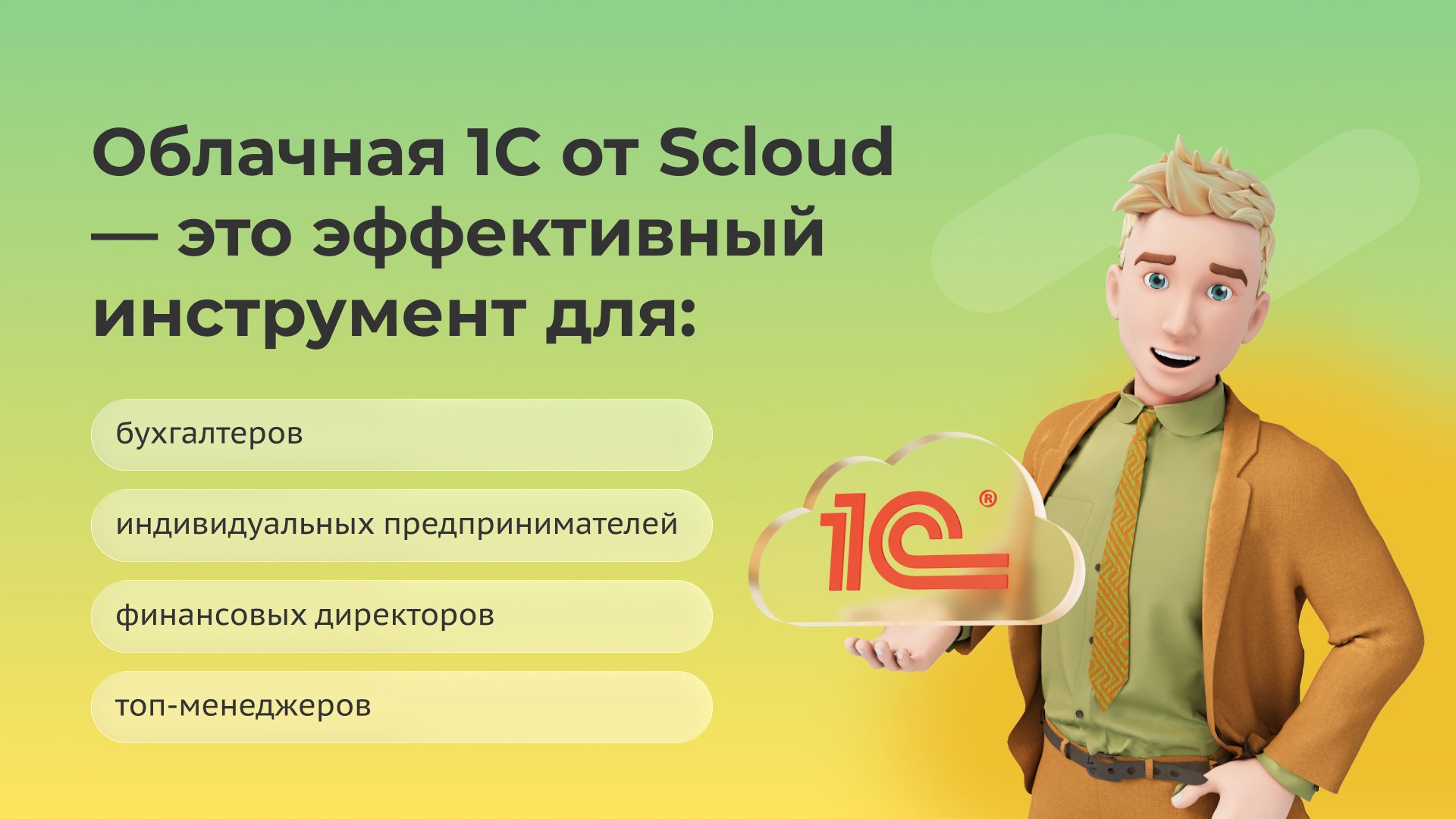 Облачная 1С от Scloud — это эффективный инструмент для:

бухгалтеров

индивидуальных предпринимателей

финансовых директоров

топ-менеджеров

1С®